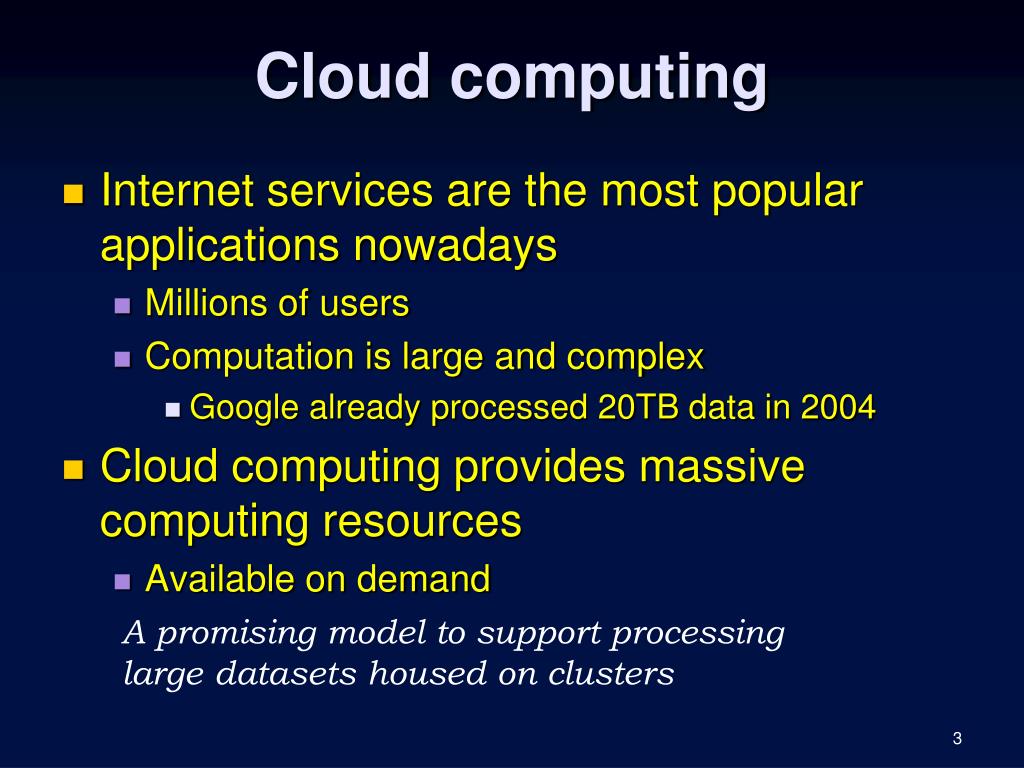 Cloud computing

Internet services are the most popular applications nowadays

Millions of users

Computation is large and complex

Google already processed 20TB data in 2004

Cloud computing provides massive computing resources

Available on demand

A promising model to support processing large datasets housed on clusters

3